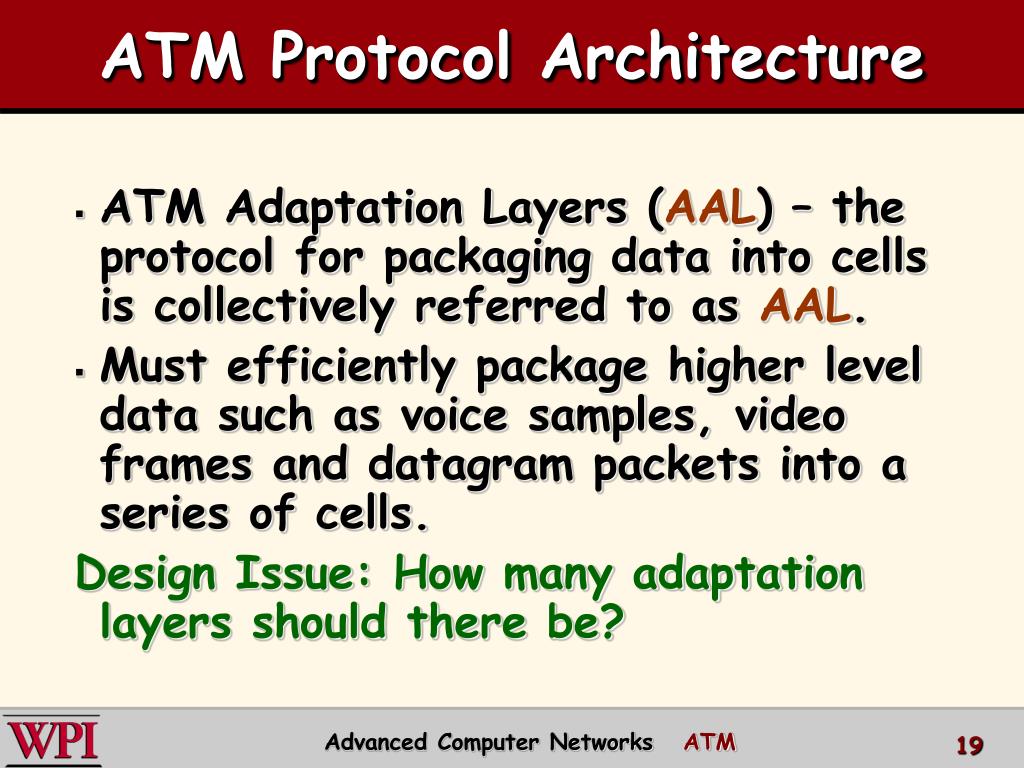 ATM Protocol Architecture

▪ ATM Adaptation Layers (AAL) – the protocol for packaging data into cells is collectively referred to as AAL.

▪ Must efficiently package higher level data such as voice samples, video frames and datagram packets into a series of cells.

Design Issue: How many adaptation layers should there be?

WPI

Advanced Computer Networks ATM

19